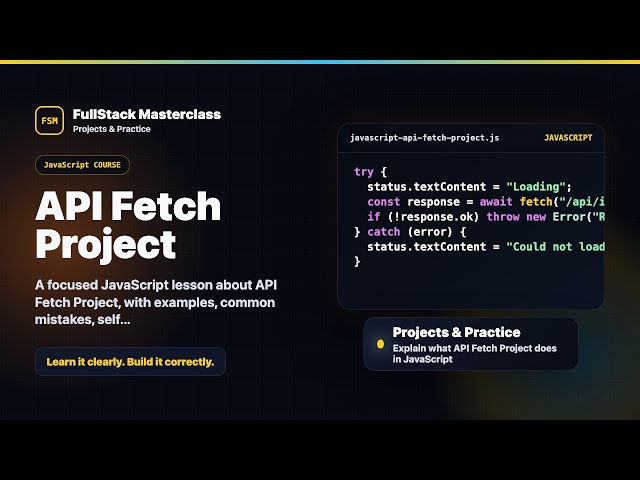 FSM
FullStack Masterclass
Projects & Practice

JavaScript COURSE

API Fetch Project

A focused JavaScript lesson about API Fetch Project, with examples, common mistakes, self...

Learn it clearly. Build it correctly.

javascript-api-fetch-project.js
JAVASCRIPT

try {
  status.textContent = "Loading";
  const response = await fetch("/api/i
  if (!response.ok) throw new Error("R
} catch (error) {
  status.textContent = "Could not load
}

Projects & Practice
Explain what API Fetch Project does in JavaScript